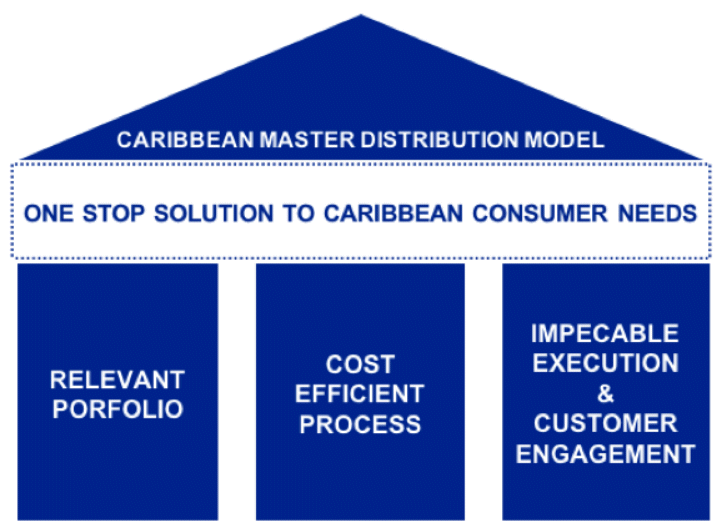 CARIBBEAN MASTER DISTRIBUTION MODEL

ONE STOP SOLUTION TO CARIBBEAN CONSUMER NEEDS

RELEVANT PORFOLIO

COST EFFICIENT PROCESS

IMPECABLE EXECUTION & CUSTOMER ENGAGEMENT